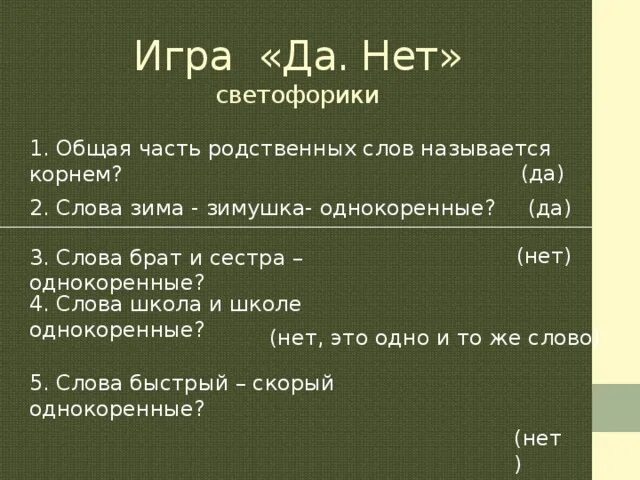 Игра «Да. Нет»
светофорики

1. Общая часть родственных слов называется корнем? (да)

2. Слова зима - зимушка- однокоренные? (да)

3. Слова брат и сестра – однокоренные? (нет)

4. Слова школа и школе однокоренные? (нет, это одно и то же слово)

5. Слова быстрый – скорый однокоренные? (нет)